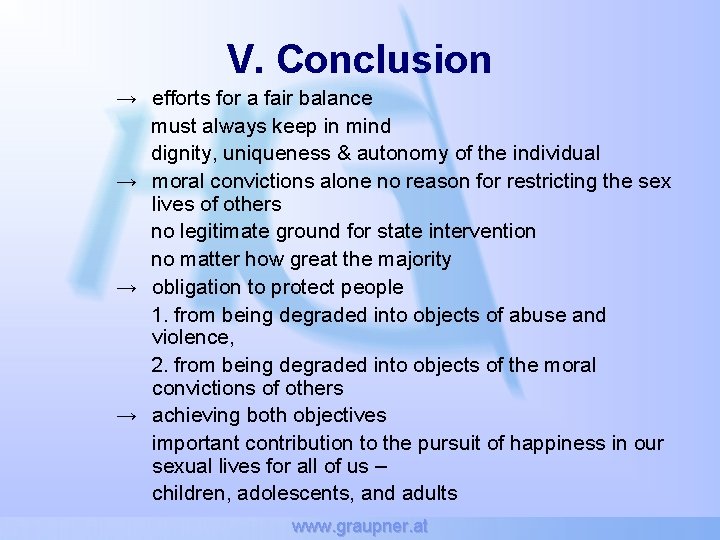 V. Conclusion

→ efforts for a fair balance

must always keep in mind

dignity, uniqueness & autonomy of the individual

→ moral convictions alone no reason for restricting the sex lives of others

no legitimate ground for state intervention

no matter how great the majority

→ obligation to protect people

1. from being degraded into objects of abuse and violence,

2. from being degraded into objects of the moral convictions of others

→ achieving both objectives

important contribution to the pursuit of happiness in our sexual lives for all of us –

children, adolescents, and adults

www.graupner.at